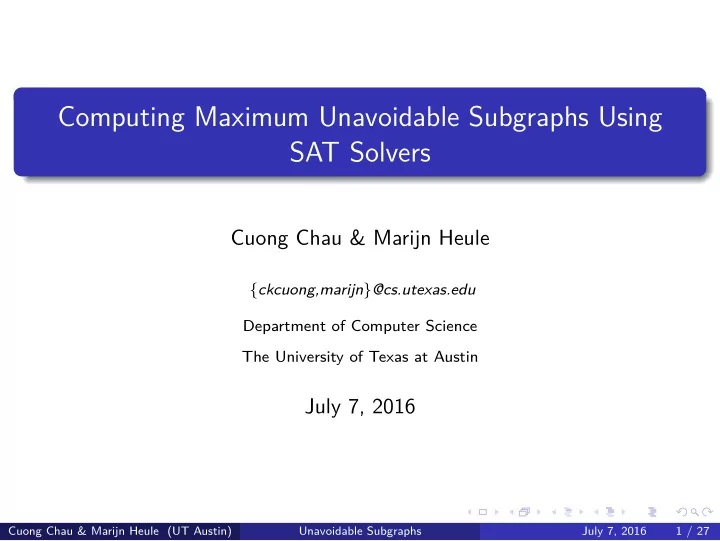 Computing Maximum Unavoidable Subgraphs Using SAT Solvers

Cuong Chau & Marijn Heule

{ckcuong,marijn}@cs.utexas.edu

Department of Computer Science

The University of Texas at Austin

July 7, 2016

Cuong Chau & Marijn Heule (UT Austin) Unavoidable Subgraphs July 7, 2016 1 / 27